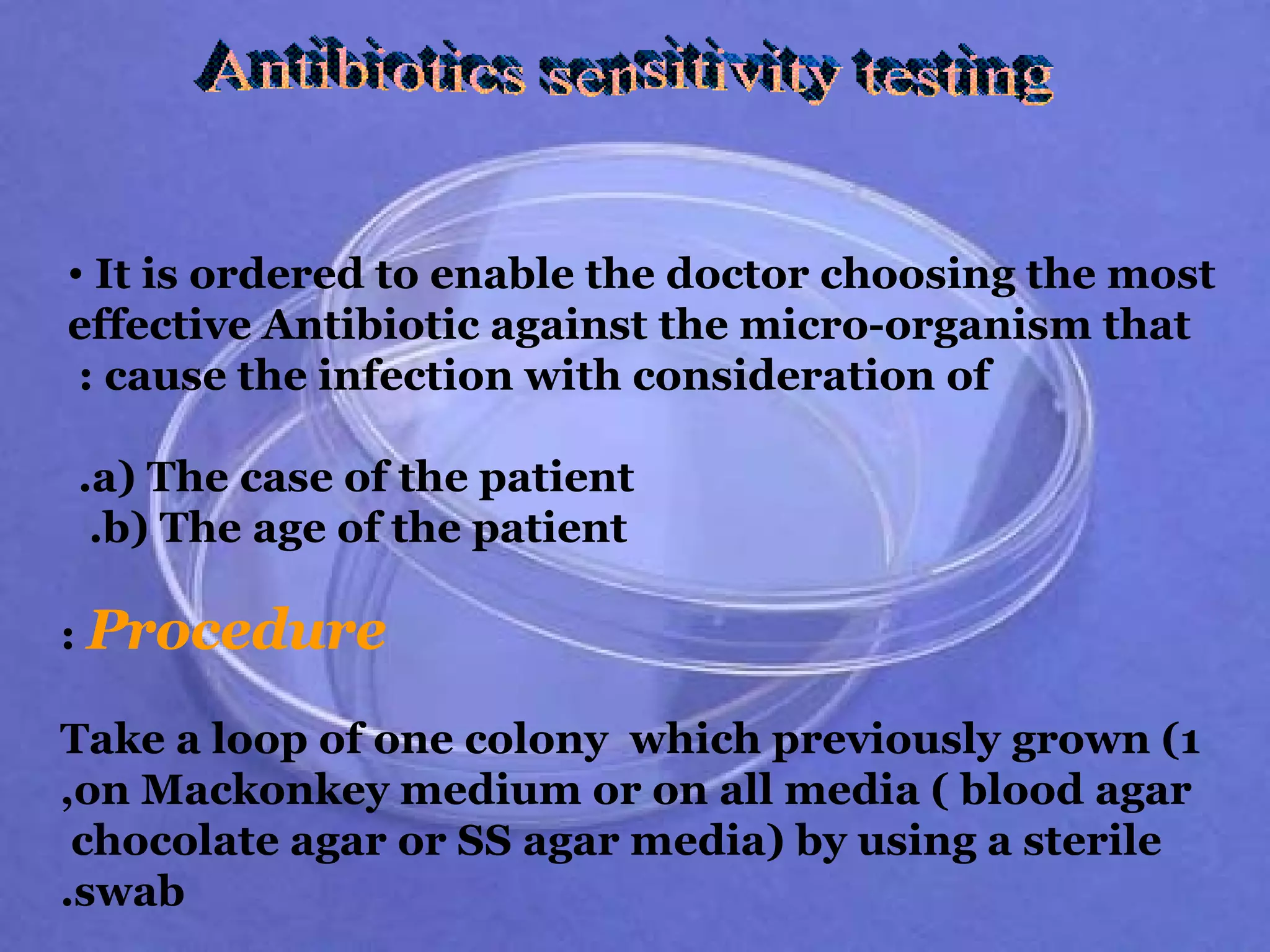 Antibiotics sensitivity testing

• It is ordered to enable the doctor choosing the most effective Antibiotic against the micro-organism that : cause the infection with consideration of

.a) The case of the patient
.b) The age of the patient

: Procedure

Take a loop of one colony which previously grown (1 ,on Mackonkey medium or on all media ( blood agar chocolate agar or SS agar media) by using a sterile .swab